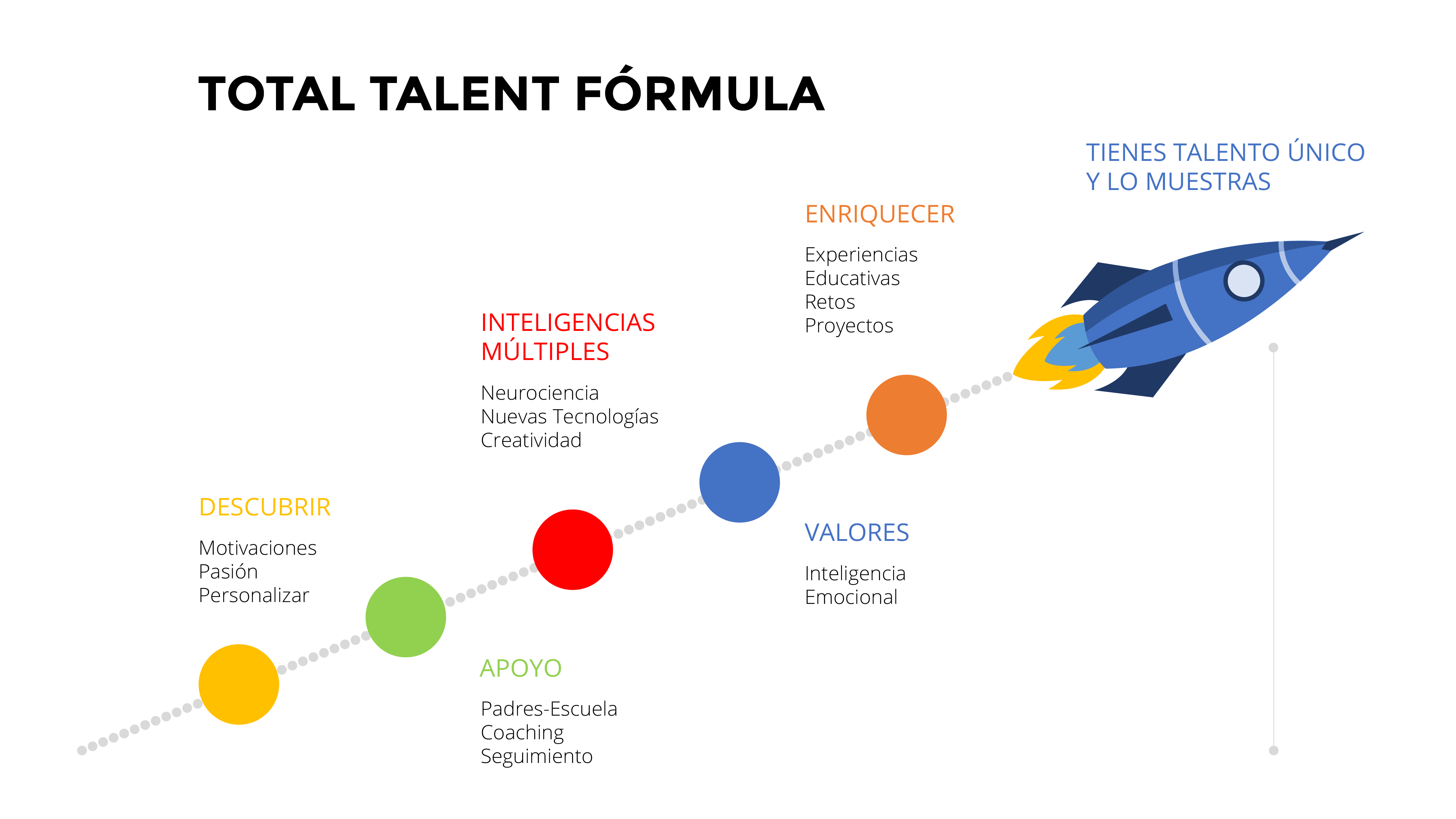 TOTAL TALENT FÓRMULA

DESCUBRIR

Motivaciones
Pasión
Personalizar

APOYO

Padres-Escuela
Coaching
Seguimiento

INTELIGENCIAS MÚLTIPLES

Neurociencia
Nuevas Tecnologías
Creatividad

VALORES

Inteligencia
Emocional

ENRIQUECER

Experiencias
Educativas
Retos
Proyectos

TIENES TALENTO ÚNICO Y LO MUESTRAS